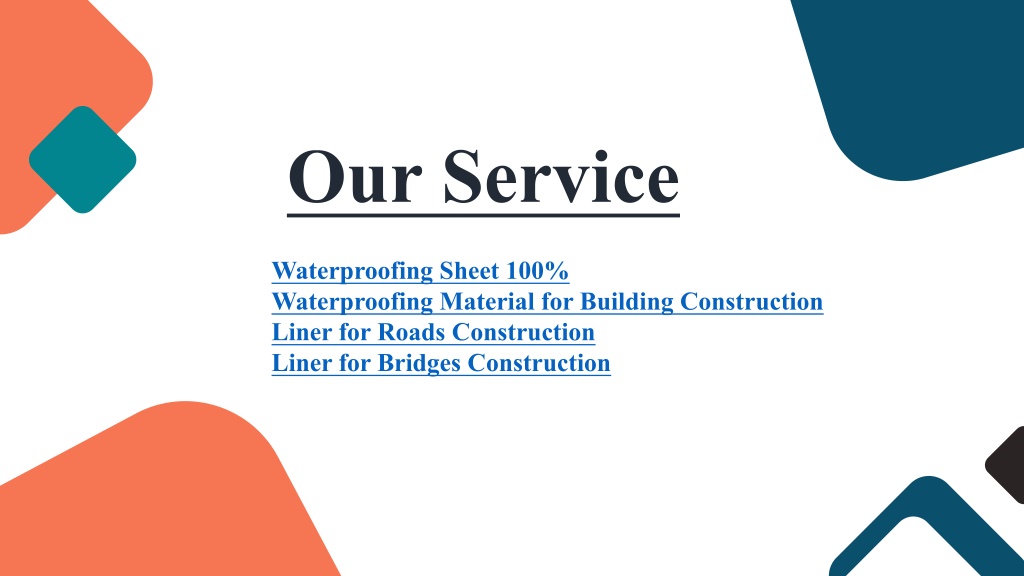 Our Service

Waterproofing Sheet 100%
Waterproofing Material for Building Construction
Liner for Roads Construction
Liner for Bridges Construction